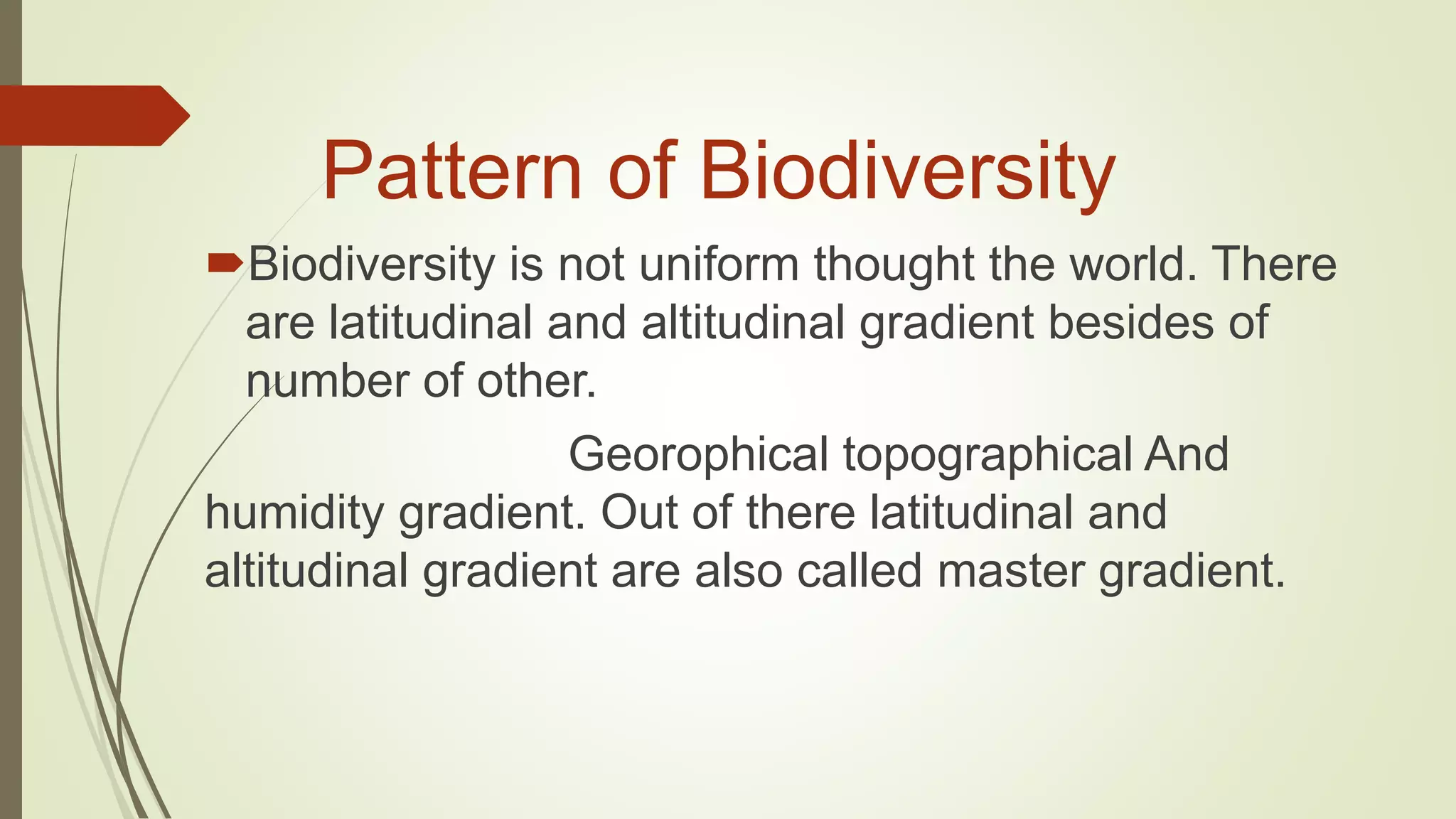 Pattern of Biodiversity

Biodiversity is not uniform thought the world. There are latitudinal and altitudinal gradient besides of number of other.

Georophical topographical And humidity gradient. Out of there latitudinal and altitudinal gradient are also called master gradient.